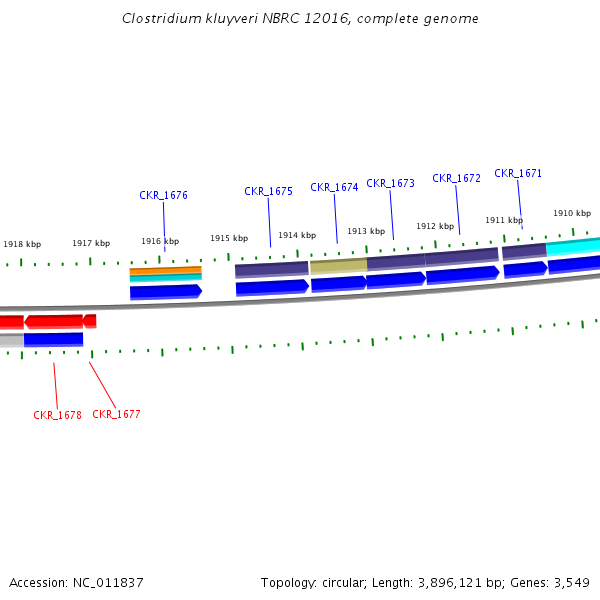 Clostridium kluyveri NBRC 12016, complete genome

CKR_1676
CKR_1675
CKR_1674
CKR_1673
CKR_1672
CKR_1671

1918 kbp
1917 kbp
1916 kbp
1915 kbp
1914 kbp
1913 kbp
1912 kbp
1911 kbp
1910 kbp

CKR_1678
CKR_1677

Accession: NC_011837

Topology: circular; Length: 3,896,121 bp; Genes: 3,549